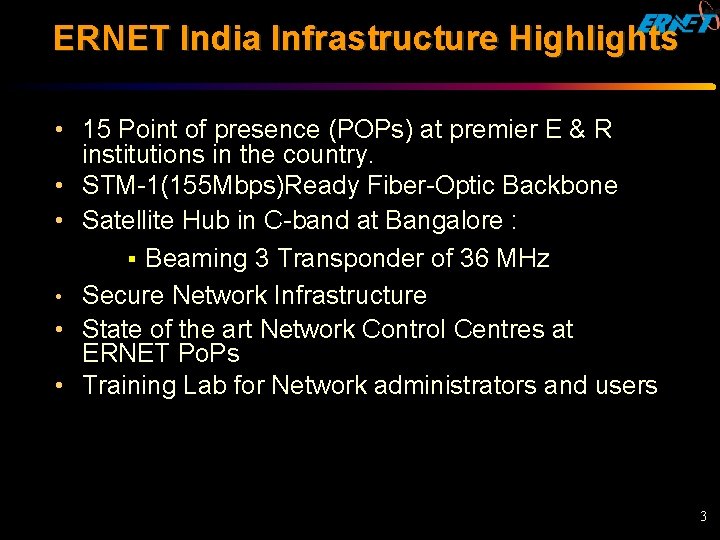 ERNET

ERNET India Infrastructure Highlights

• 15 Point of presence (POPs) at premier E & R institutions in the country.
• STM-1(155Mbps)Ready Fiber-Optic Backbone
• Satellite Hub in C-band at Bangalore :
▪ Beaming 3 Transponder of 36 MHz
• Secure Network Infrastructure
• State of the art Network Control Centres at ERNET PoPs
• Training Lab for Network administrators and users

3